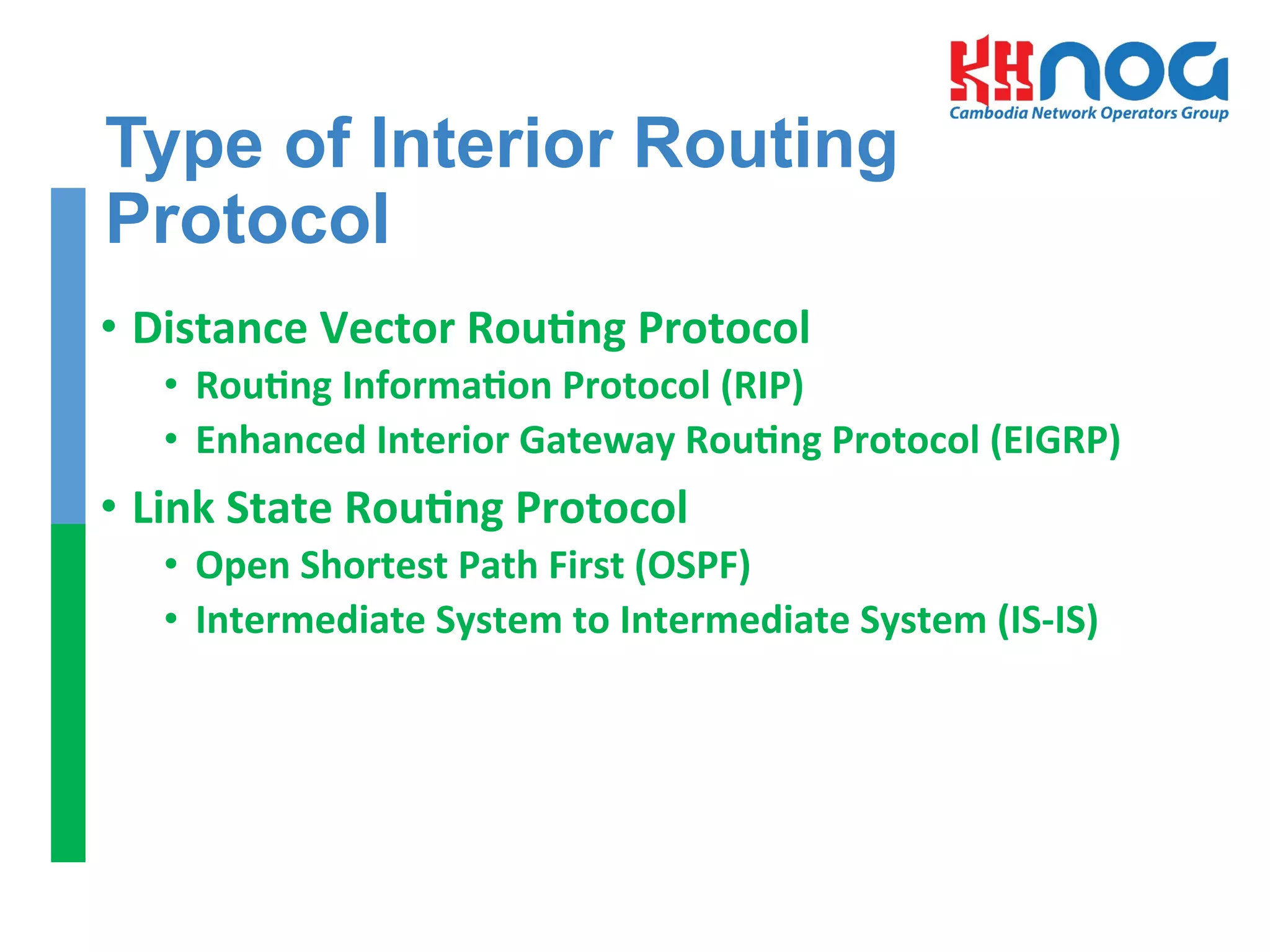 KHNOG
Cambodia Network Operators Group

Type of Interior Routing Protocol

• Distance Vector Routing Protocol
  • Routing Information Protocol (RIP)
  • Enhanced Interior Gateway Routing Protocol (EIGRP)
• Link State Routing Protocol
  • Open Shortest Path First (OSPF)
  • Intermediate System to Intermediate System (IS-IS)